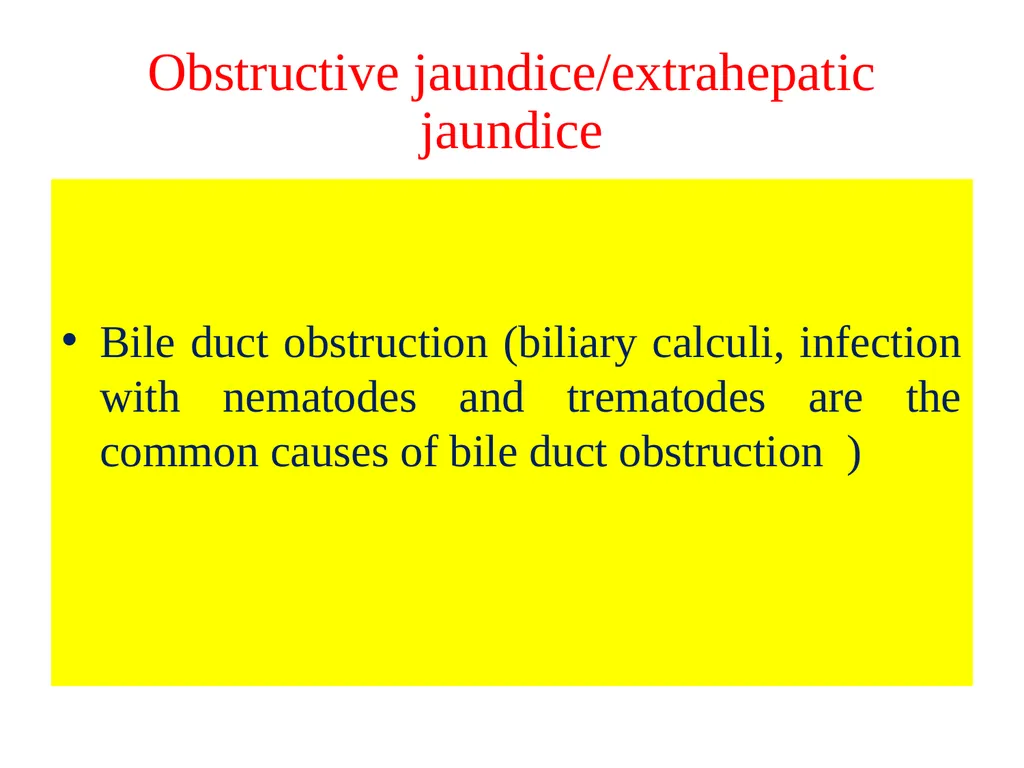 Obstructive jaundice/extrahepatic jaundice

• Bile duct obstruction (biliary calculi, infection with nematodes and trematodes are the common causes of bile duct obstruction )